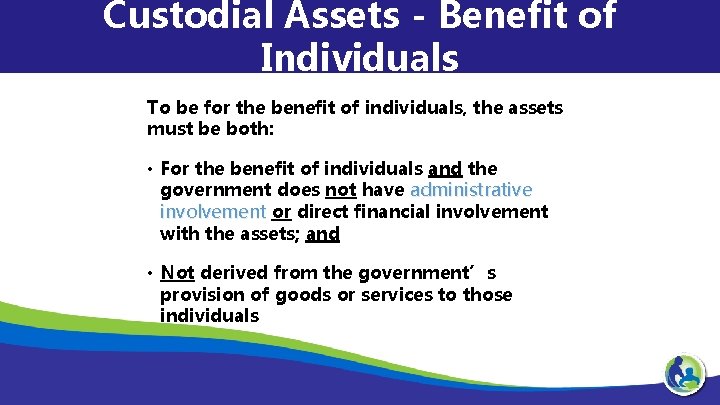 Custodial Assets - Benefit of Individuals

To be for the benefit of individuals, the assets must be both:

• For the benefit of individuals and the government does not have administrative involvement or direct financial involvement with the assets; and

• Not derived from the government's provision of goods or services to those individuals